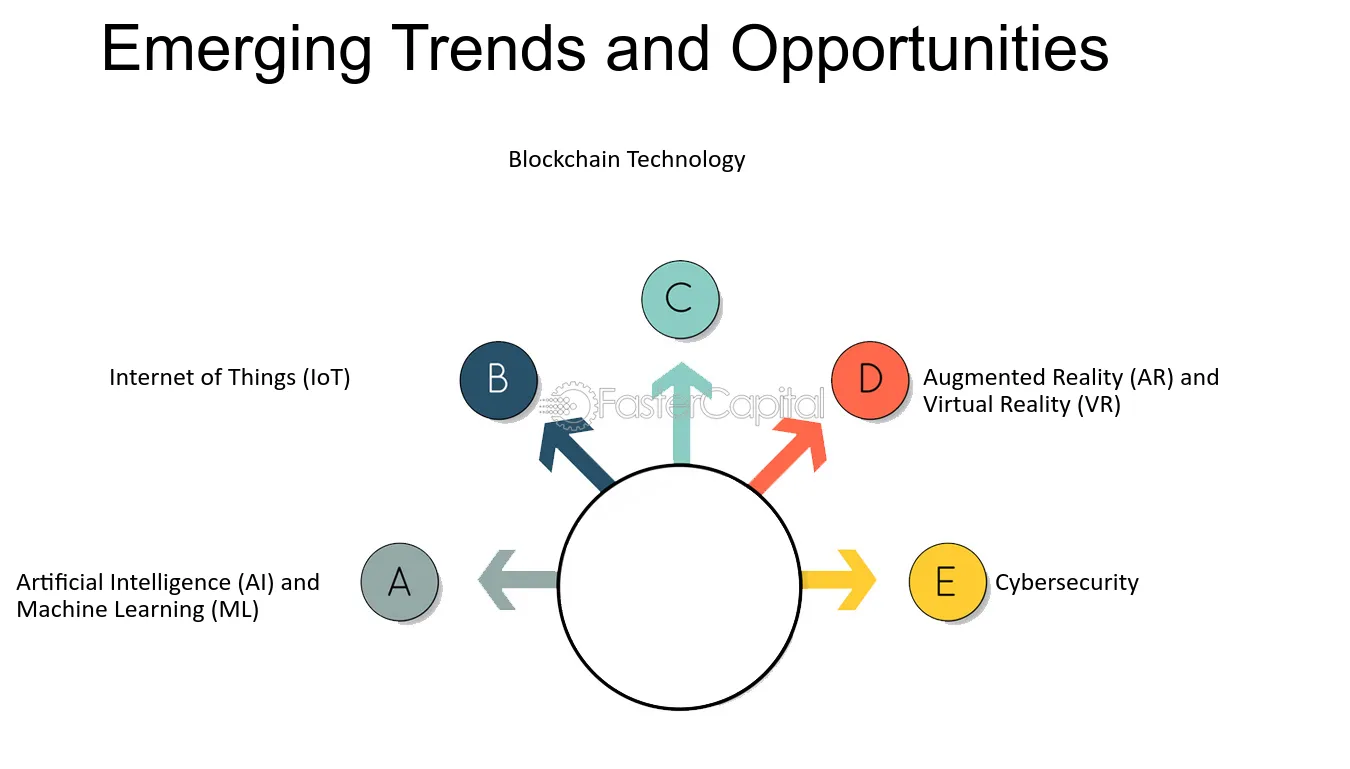 Emerging Trends and Opportunities

Blockchain Technology

C

Internet of Things (IoT)

B

D

Augmented Reality (AR) and Virtual Reality (VR)

Artificial Intelligence (AI) and Machine Learning (ML)

A

E

Cybersecurity

FasterCapital